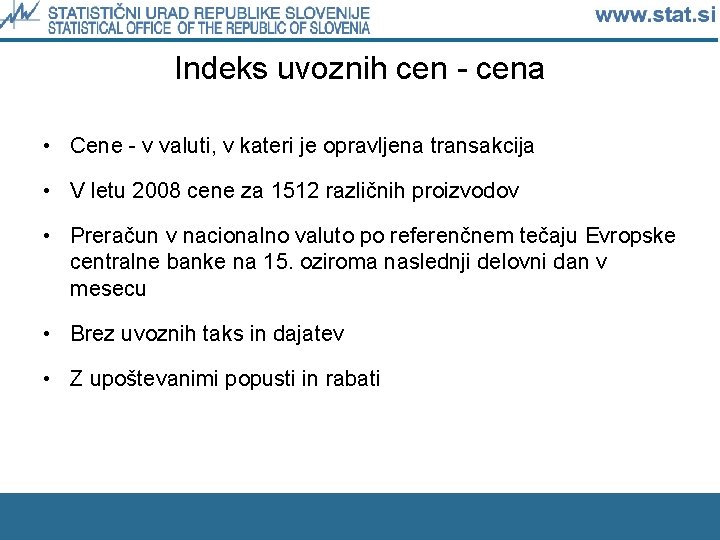 STATISTIČNI URAD REPUBLIKE SLOVENIJE
STATISTICAL OFFICE OF THE REPUBLIC OF SLOVENIA
www.stat.si

Indeks uvoznih cen - cena

• Cene - v valuti, v kateri je opravljena transakcija

• V letu 2008 cene za 1512 različnih proizvodov

• Preračun v nacionalno valuto po referenčnem tečaju Evropske centralne banke na 15. oziroma naslednji delovni dan v mesecu

• Brez uvoznih taks in dajatev

• Z upoštevanimi popusti in rabati